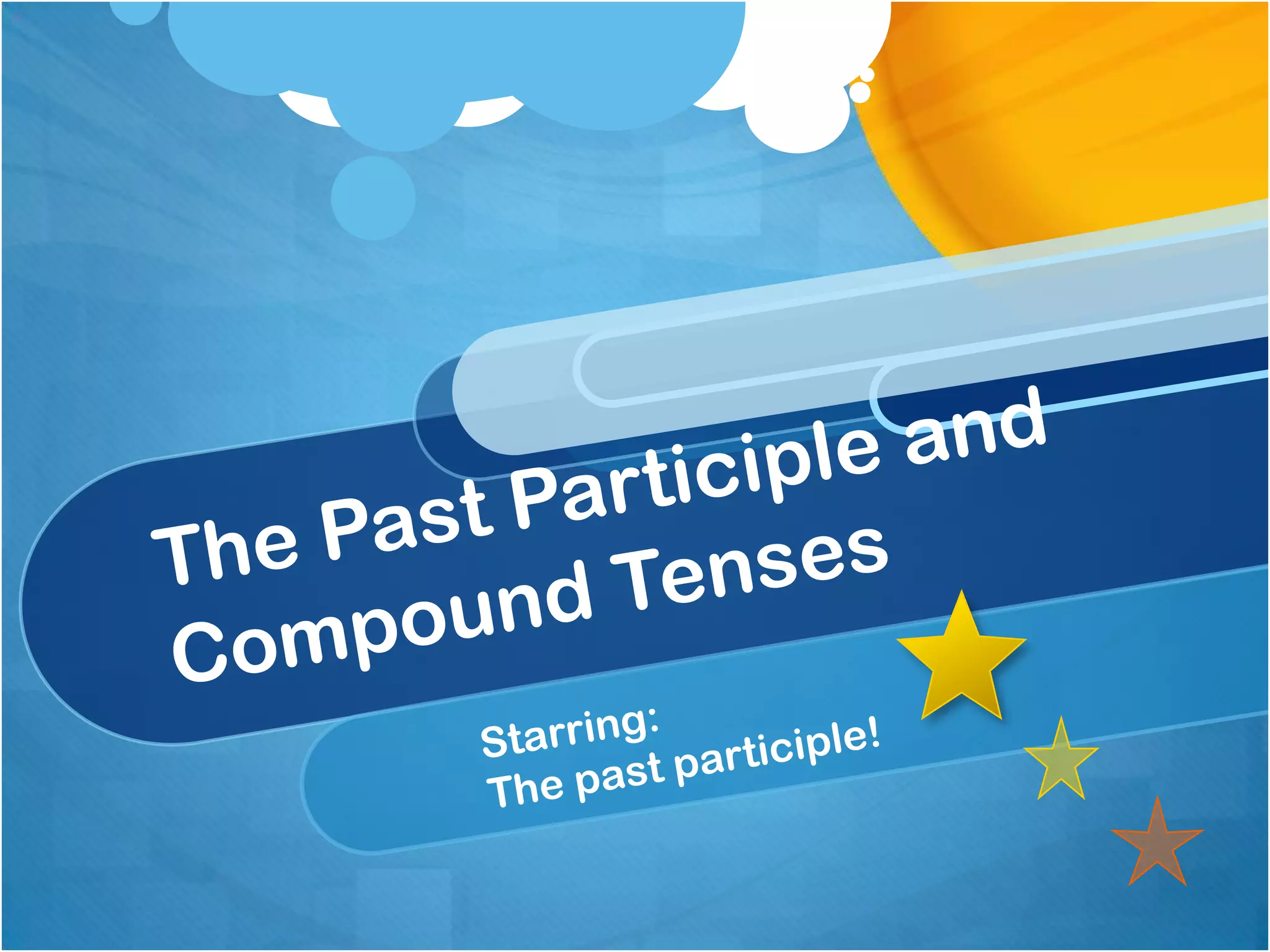 The Past Participle and Compound Tenses

Starring:
The past participle!